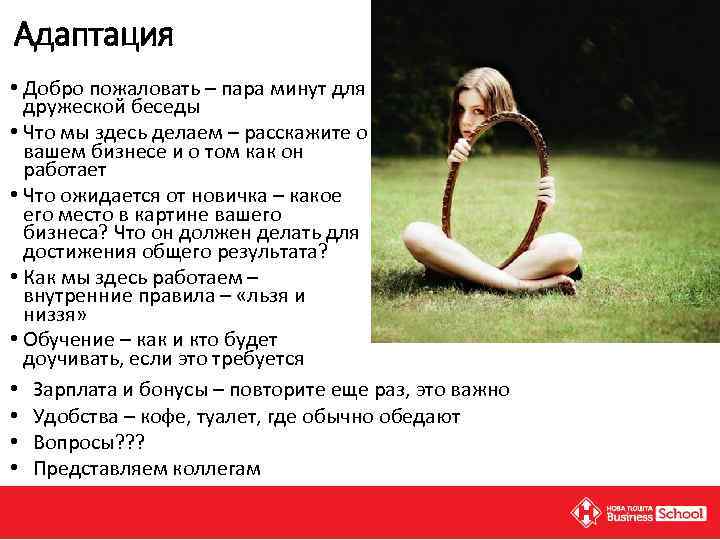 Адаптация

• Добро пожаловать – пара минут для дружеской беседы
• Что мы здесь делаем – расскажите о вашем бизнесе и о том как он работает
• Что ожидается от новичка – какое его место в картине вашего бизнеса? Что он должен делать для достижения общего результата?
• Как мы здесь работаем – внутренние правила – «льзя и низзя»
• Обучение – как и кто будет доучивать, если это требуется
• Зарплата и бонусы – повторите еще раз, это важно
• Удобства – кофе, туалет, где обычно обедают
• Вопросы???
• Представляем коллегам

НОВА ПОШТА Business School